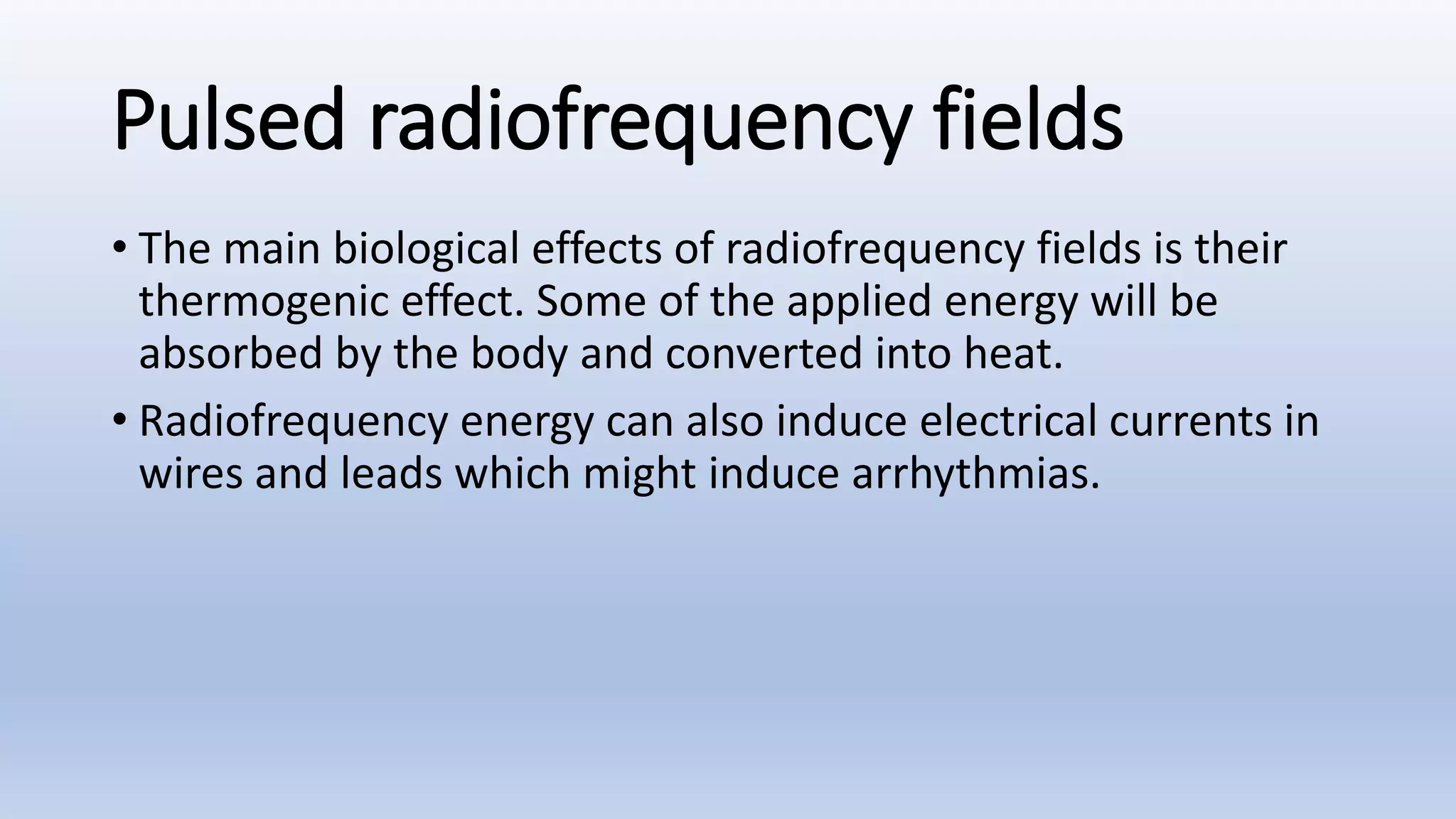 Pulsed radiofrequency fields

• The main biological effects of radiofrequency fields is their thermogenic effect. Some of the applied energy will be absorbed by the body and converted into heat.

• Radiofrequency energy can also induce electrical currents in wires and leads which might induce arrhythmias.